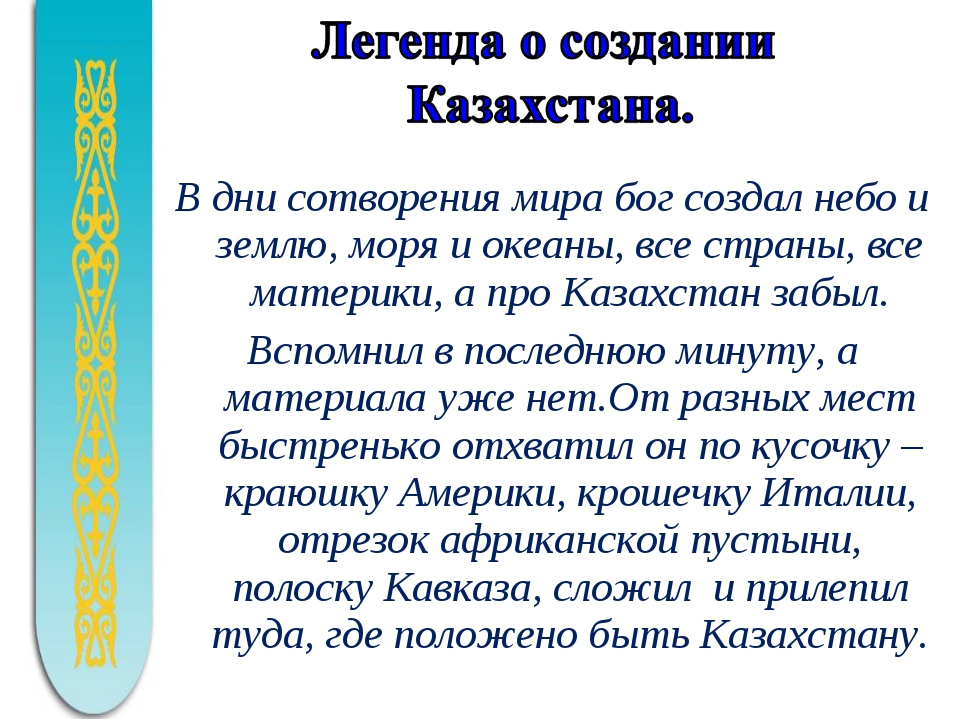 Легенда о создании Казахстана.

В дни сотворения мира бог создал небо и землю, моря и океаны, все страны, все материки, а про Казахстан забыл.

Вспомнил в последнюю минуту, а материала уже нет.От разных мест быстренько отхватил он по кусочку – краюшку Америки, крошечку Италии, отрезок африканской пустыни, полоску Кавказа, сложил и прилепил туда, где положено быть Казахстану.